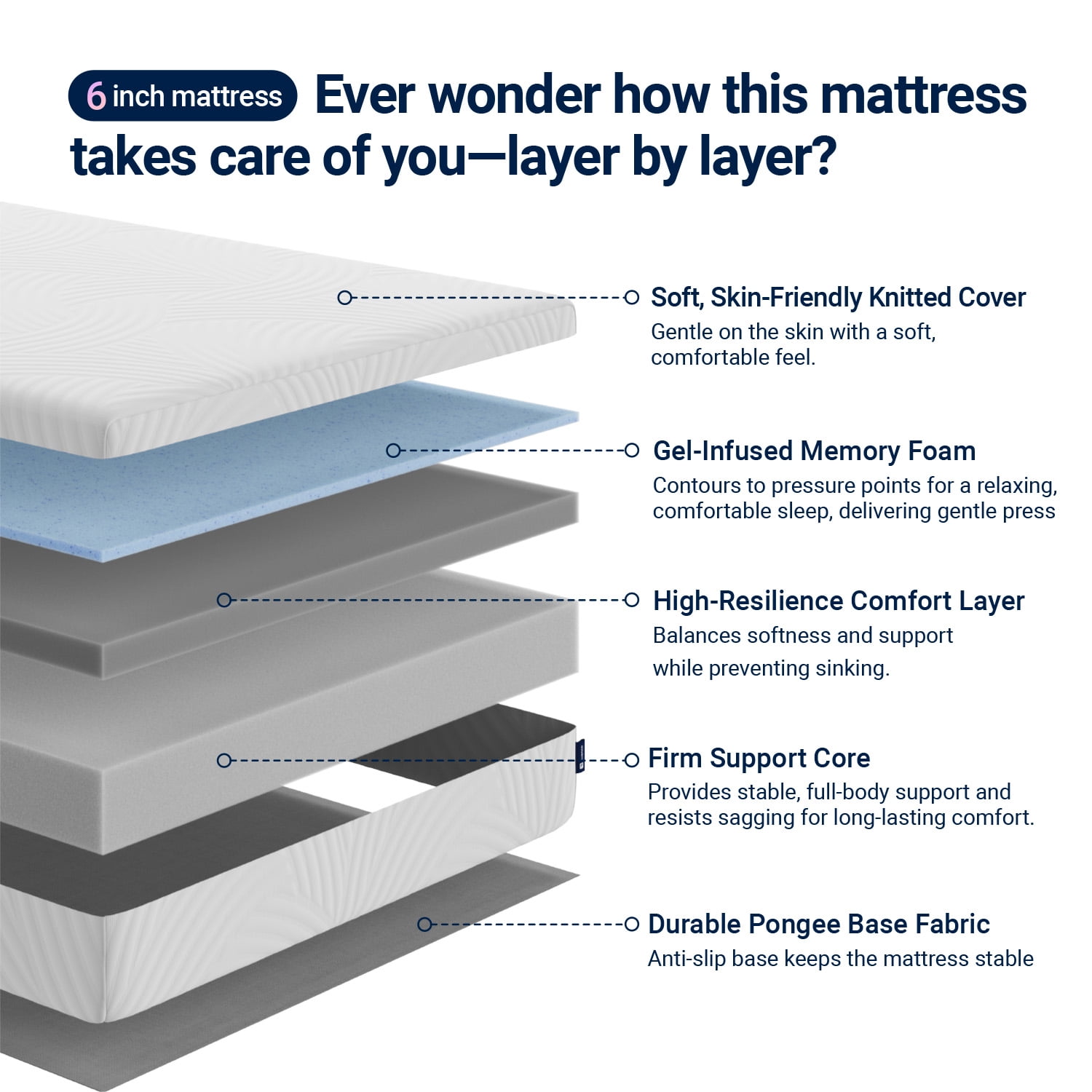 6 inch mattress Ever wonder how this mattress takes care of you—layer by layer?

Soft, Skin-Friendly Knitted Cover
Gentle on the skin with a soft, comfortable feel.

Gel-Infused Memory Foam
Contours to pressure points for a relaxing, comfortable sleep, delivering gentle press

High-Resilience Comfort Layer
Balances softness and support while preventing sinking.

Firm Support Core
Provides stable, full-body support and resists sagging for long-lasting comfort.

Durable Pongee Base Fabric
Anti-slip base keeps the mattress stable